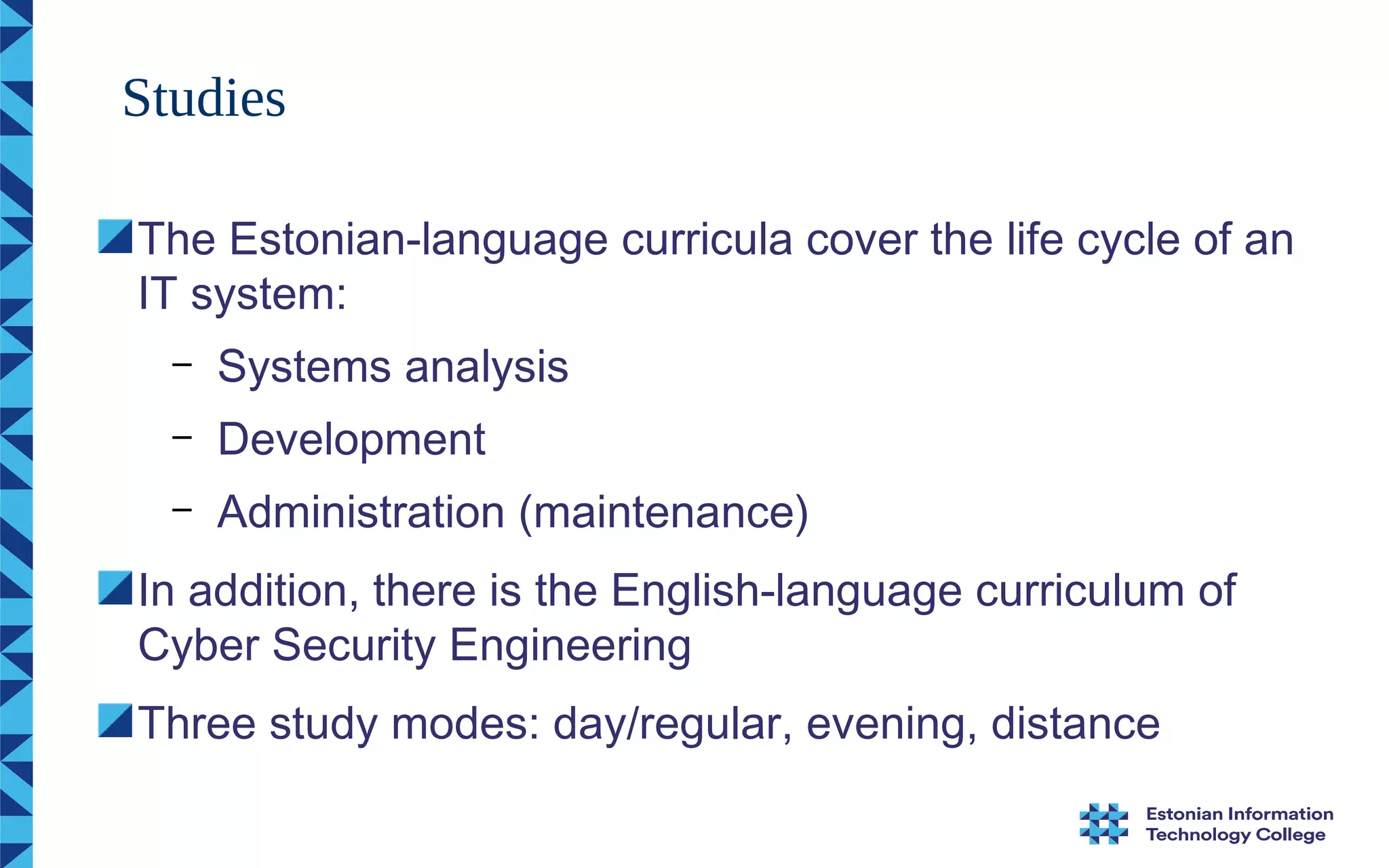 Studies

The Estonian-language curricula cover the life cycle of an IT system:

– Systems analysis

– Development

– Administration (maintenance)

In addition, there is the English-language curriculum of Cyber Security Engineering

Three study modes: day/regular, evening, distance

Estonian Information Technology College